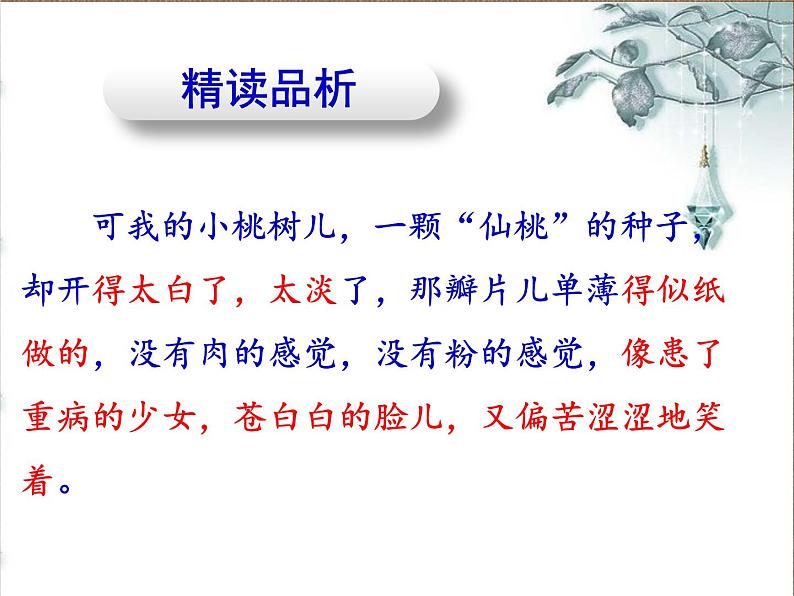 精读品析

可我的小桃树儿，一颗“仙桃”的种子，却开得太白了，太淡了，那瓣片儿单薄得似纸做的，没有肉的感觉，没有粉的感觉，像患了重病的少女，苍白白的脸儿，又偏苦涩涩地笑着。